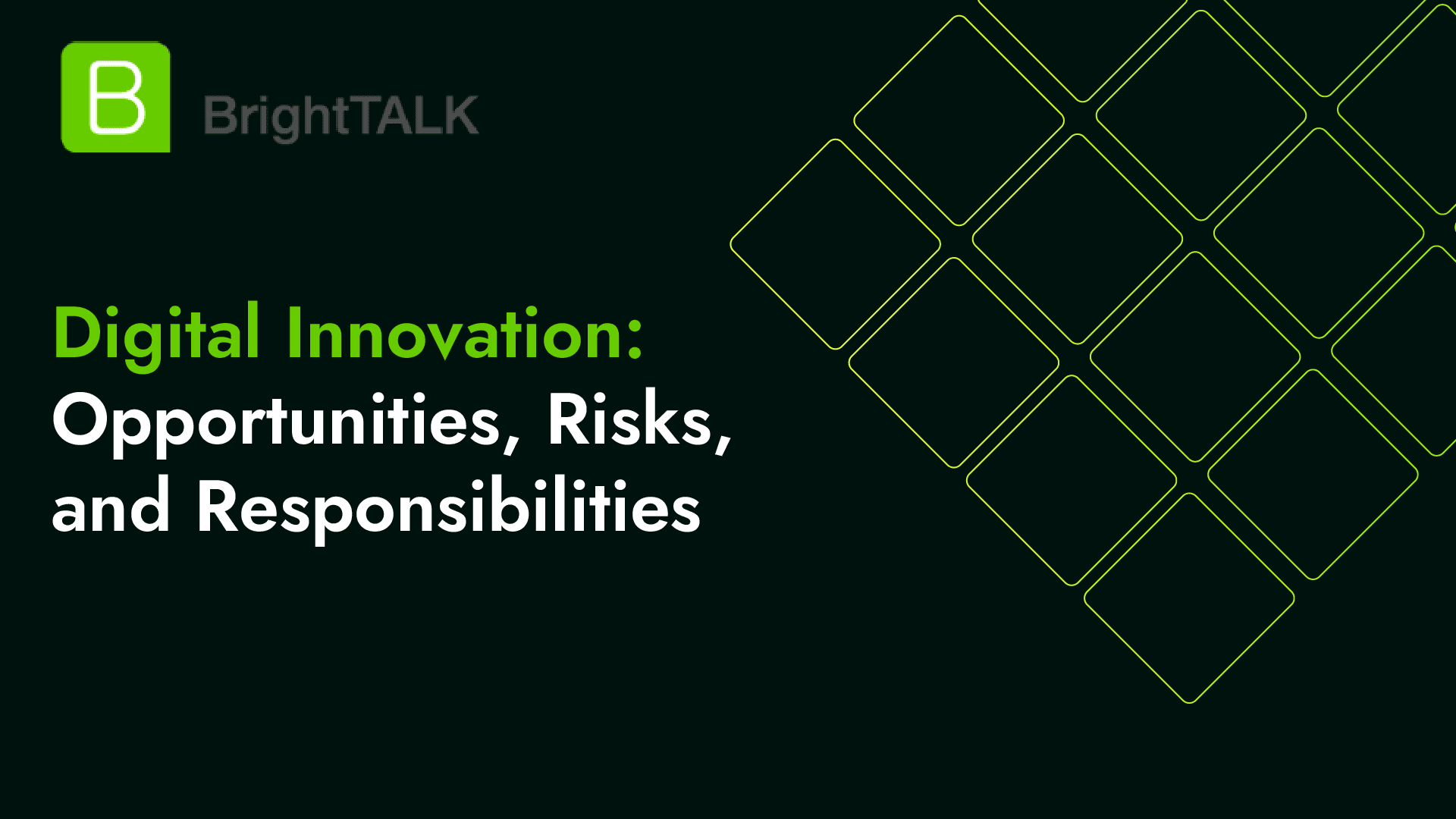 B BrightTALK

Digital Innovation: Opportunities, Risks, and Responsibilities